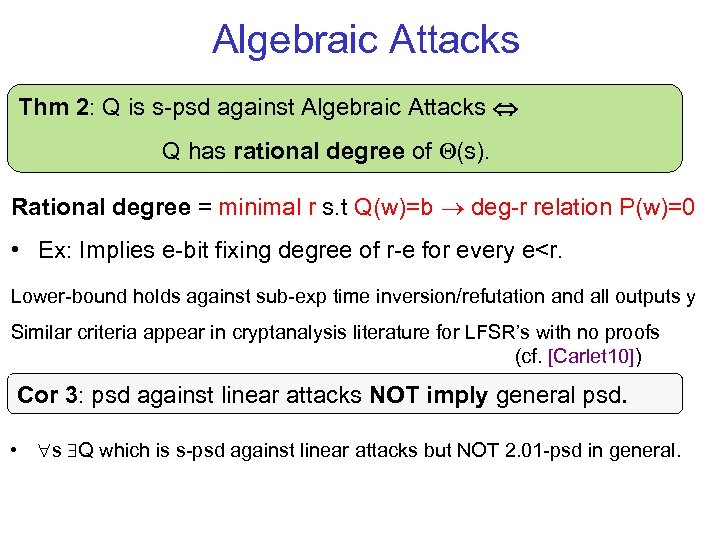 Algebraic Attacks

Thm 2: Q is s-psd against Algebraic Attacks $\Leftrightarrow$

Q has rational degree of $\Theta$(s).

Rational degree = minimal r s.t Q(w)=b $\rightarrow$ deg-r relation P(w)=0

• Ex: Implies e-bit fixing degree of r-e for every e<r.

Lower-bound holds against sub-exp time inversion/refutation and all outputs y

Similar criteria appear in cryptanalysis literature for LFSR's with no proofs (cf. [Carlet10])

Cor 3: psd against linear attacks NOT imply general psd.

• $\forall$s $\exists$Q which is s-psd against linear attacks but NOT 2.01-psd in general.